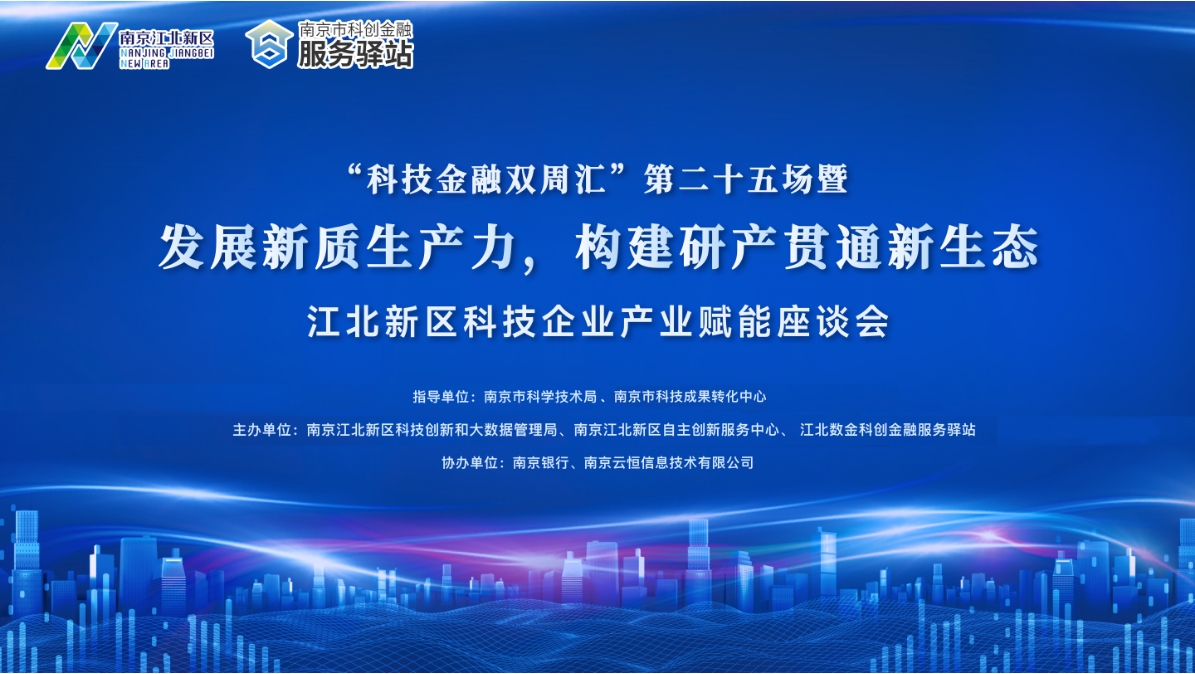 南京江北新区
NANJING JIANGBEI NEW AREA

南京市科创金融
服务驿站

“科技金融双周汇”第二十五场暨
发展新质生产力，构建研产贯通新生态
江北新区科技企业产业赋能座谈会

指导单位：南京市科学技术局 、南京市科技成果转化中心
主办单位：南京江北新区科技创新和大数据管理局、南京江北新区自主创新服务中心、 江北数金科创金融服务驿站
协办单位：南京银行、南京云恒信息技术有限公司